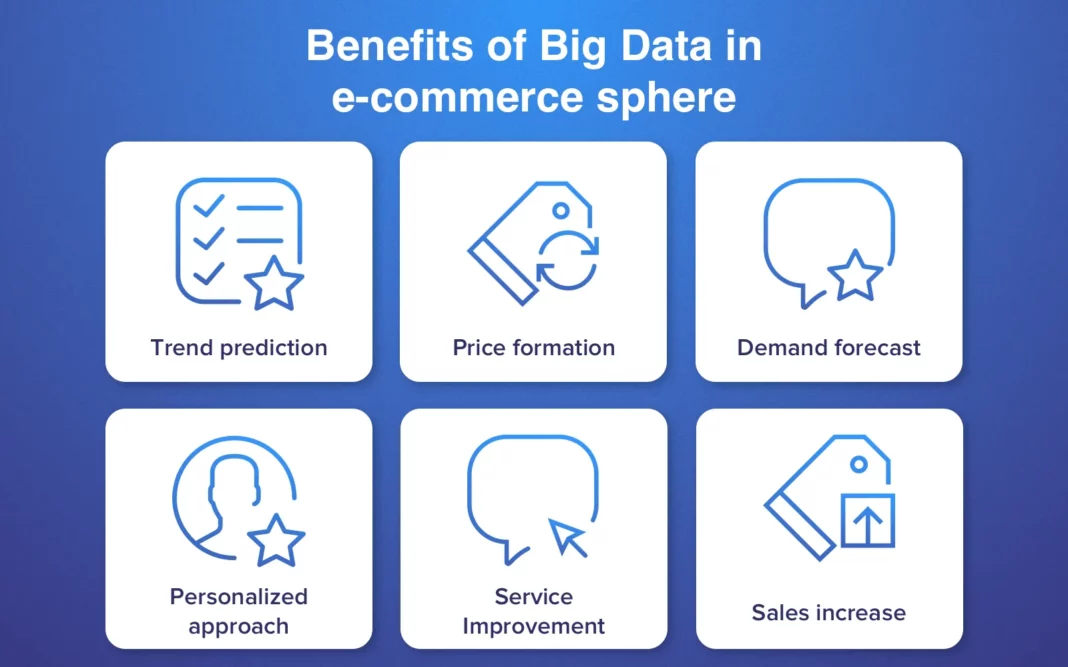 Benefits of Big Data in e-commerce sphere

Trend prediction

Price formation

Demand forecast

Personalized approach

Service Improvement

Sales increase